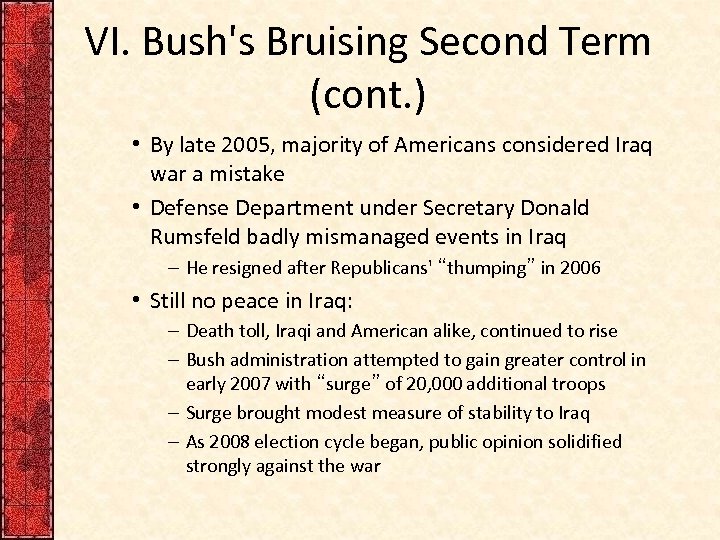 VI. Bush's Bruising Second Term (cont.)

• By late 2005, majority of Americans considered Iraq war a mistake
• Defense Department under Secretary Donald Rumsfeld badly mismanaged events in Iraq
– He resigned after Republicans' "thumping" in 2006
• Still no peace in Iraq:
– Death toll, Iraqi and American alike, continued to rise
– Bush administration attempted to gain greater control in early 2007 with "surge" of 20,000 additional troops
– Surge brought modest measure of stability to Iraq
– As 2008 election cycle began, public opinion solidified strongly against the war